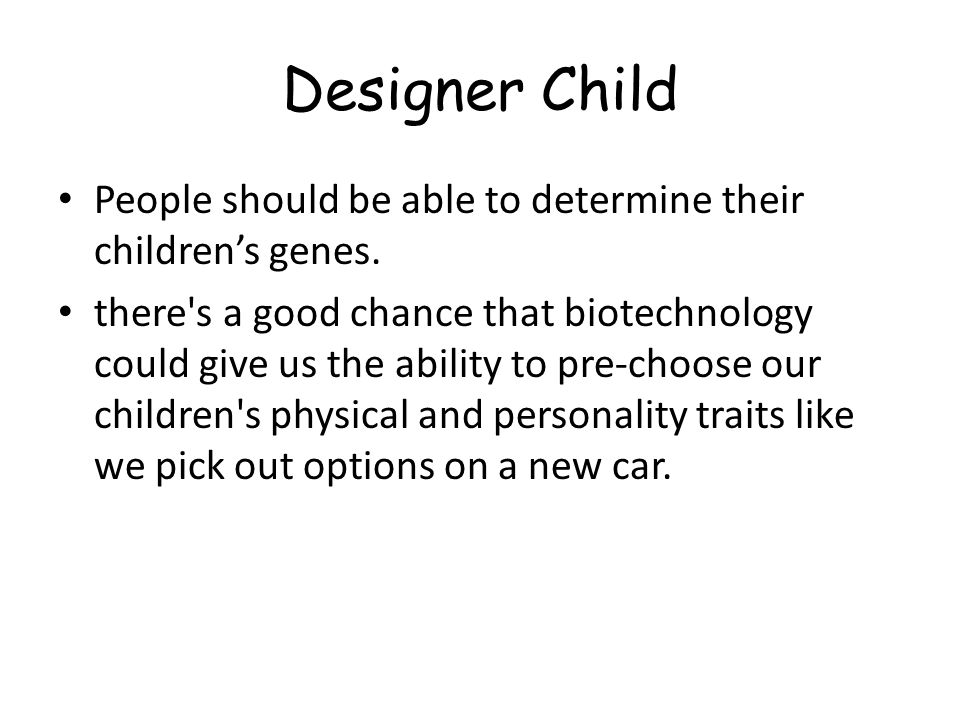 Designer Child

• People should be able to determine their children’s genes.

• there's a good chance that biotechnology could give us the ability to pre-choose our children's physical and personality traits like we pick out options on a new car.